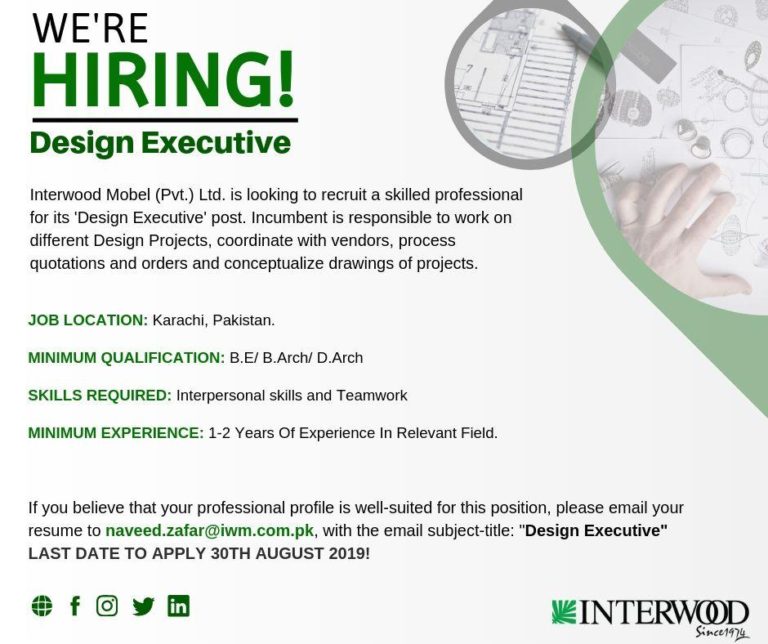 WE'RE
HIRING!
Design Executive

Interwood Mobel (Pvt.) Ltd. is looking to recruit a skilled professional for its 'Design Executive' post. Incumbent is responsible to work on different Design Projects, coordinate with vendors, process quotations and orders and conceptualize drawings of projects.

JOB LOCATION: Karachi, Pakistan.

MINIMUM QUALIFICATION: B.E/ B.Arch/ D.Arch

SKILLS REQUIRED: Interpersonal skills and Teamwork

MINIMUM EXPERIENCE: 1-2 Years Of Experience In Relevant Field.

If you believe that your professional profile is well-suited for this position, please email your resume to naveed.zafar@iwm.com.pk, with the email subject-title: "Design Executive"
LAST DATE TO APPLY 30TH AUGUST 2019!

INTERWOOD
Since 1974